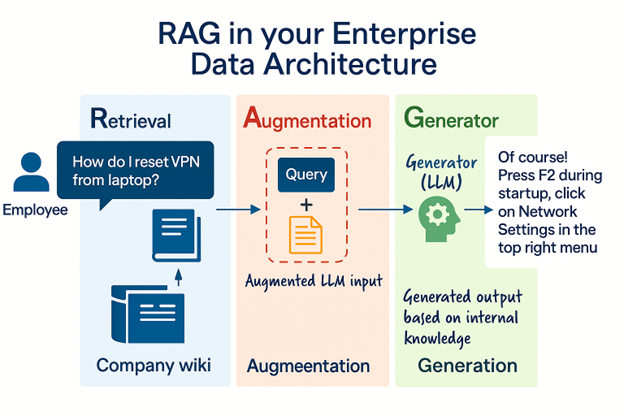 RAG in your Enterprise Data Architecture

Retrieval

Employee

How do I reset VPN from laptop?

Company wiki

Augmentation

Query

+

Augmented LLM input

Augmeentation

Generator

Generator (LLM)

Of course! Press F2 during startup, click on Network Settings in the top right menu

Generated output based on internal knowledge

Generation